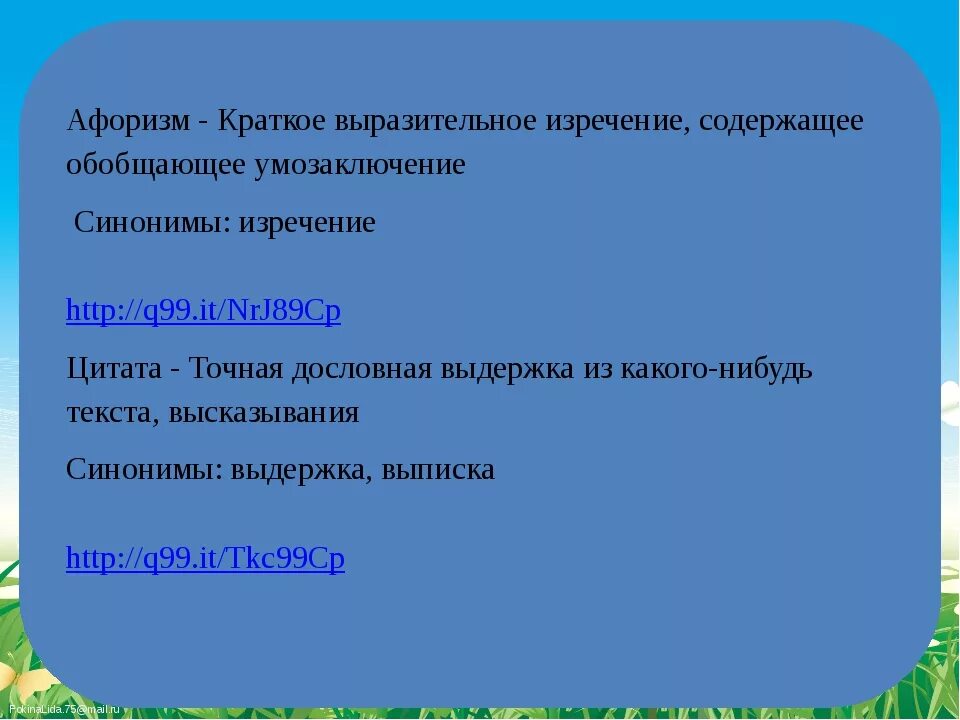 Афоризм - Краткое выразительное изречение, содержащее обобщающее умозаключение

Синонимы: изречение

http://q99.it/NrJ89Cp

Цитата - Точная дословная выдержка из какого-нибудь текста, высказывания

Синонимы: выдержка, выписка

http://q99.it/Tkc99Cp

FokinaLida.75@mail.ru